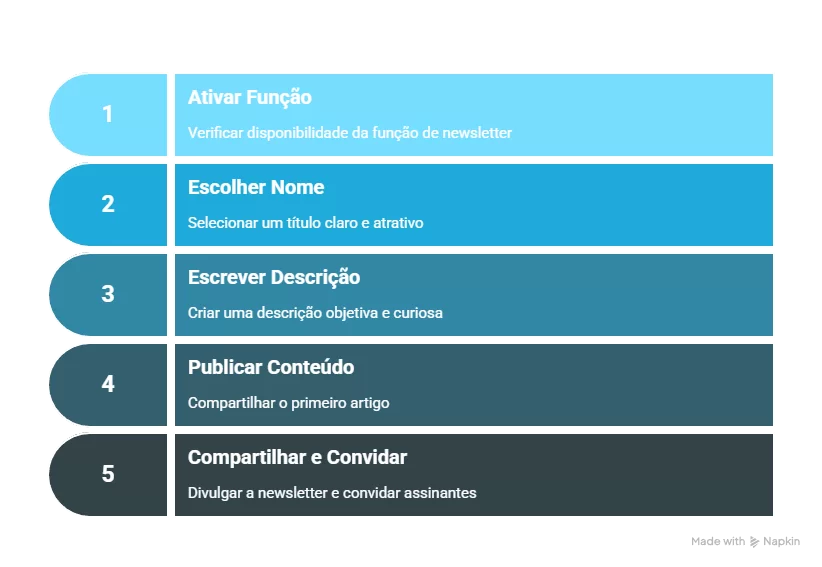 1

Ativar Função

Verificar disponibilidade da função de newsletter

2

Escolher Nome

Selecionar um título claro e atrativo

3

Escrever Descrição

Criar uma descrição objetiva e curiosa

4

Publicar Conteúdo

Compartilhar o primeiro artigo

5

Compartilhar e Convidar

Divulgar a newsletter e convidar assinantes

Made with Napkin